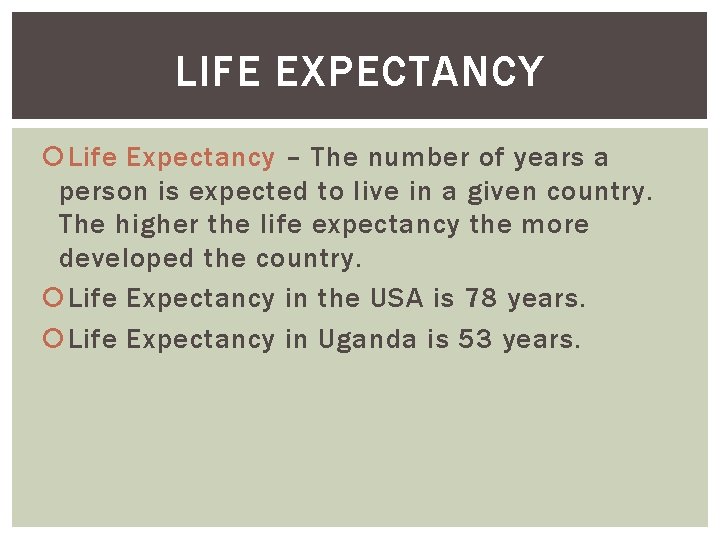 LIFE EXPECTANCY

Life Expectancy – The number of years a person is expected to live in a given country. The higher the life expectancy the more developed the country.

Life Expectancy in the USA is 78 years.

Life Expectancy in Uganda is 53 years.